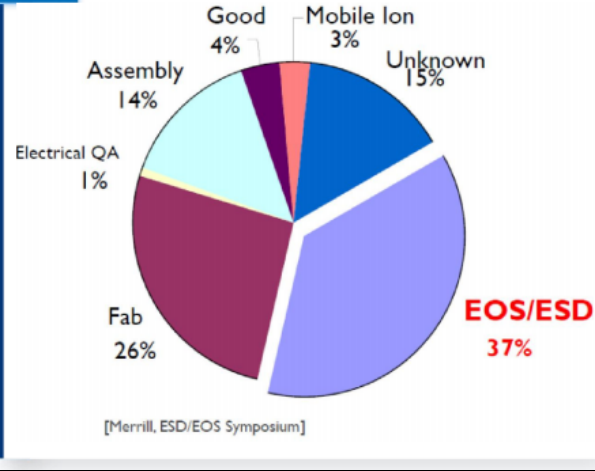 Good
4%

Mobile Ion
3%

Unknown
15%

Assembly
14%

Electrical QA
1%

Fab
26%

EOS/ESD
37%

[Merrill, ESD/EOS Symposium]